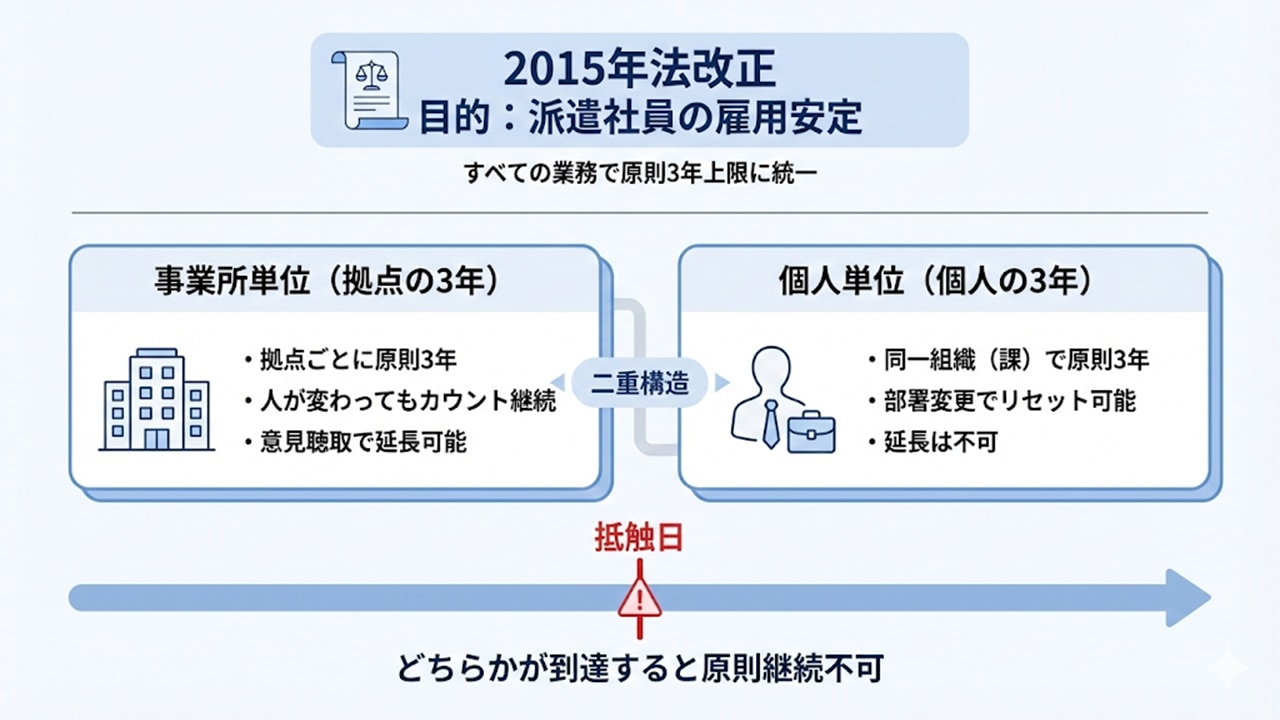 2015年法改正
目的：派遣社員の雇用安定

すべての業務で原則3年上限に統一

事業所単位（拠点の3年）

・拠点ごとに原則3年
・人が変わってもカウント継続
・意見聴取で延長可能

二重構造

個人単位（個人の3年）

・同一組織（課）で原則3年
・部署変更でリセット可能
・延長は不可

抵触日

どちらかが到達すると原則継続不可